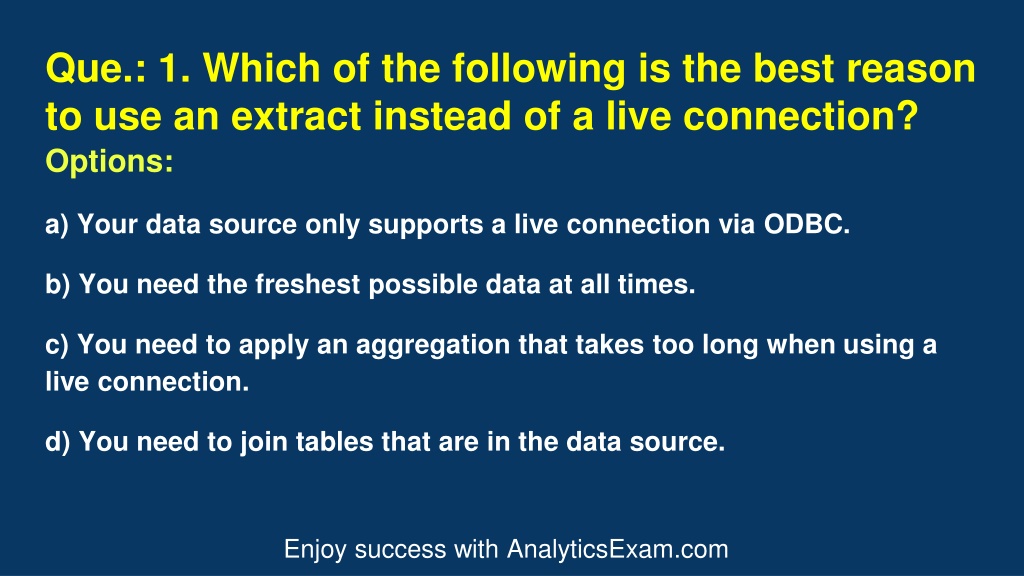 Que.: 1. Which of the following is the best reason to use an extract instead of a live connection?
Options:

a) Your data source only supports a live connection via ODBC.

b) You need the freshest possible data at all times.

c) You need to apply an aggregation that takes too long when using a live connection.

d) You need to join tables that are in the data source.

Enjoy success with AnalyticsExam.com